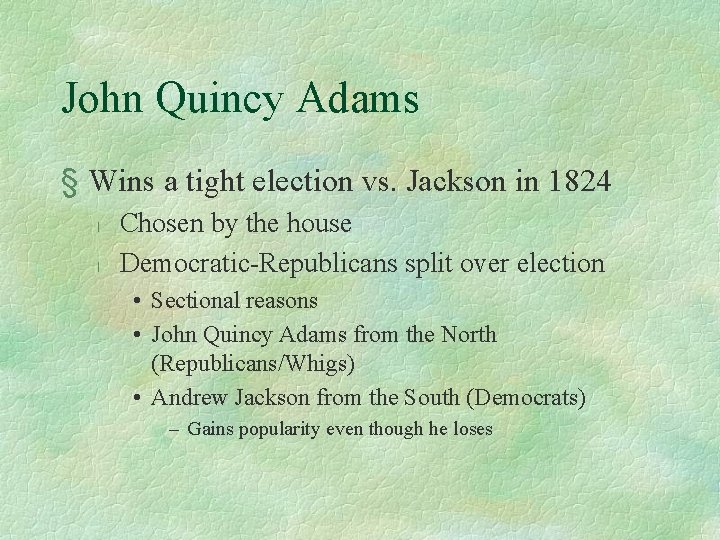 John Quincy Adams

§ Wins a tight election vs. Jackson in 1824

l Chosen by the house

l Democratic-Republicans split over election

• Sectional reasons

• John Quincy Adams from the North (Republicans/Whigs)

• Andrew Jackson from the South (Democrats)

– Gains popularity even though he loses